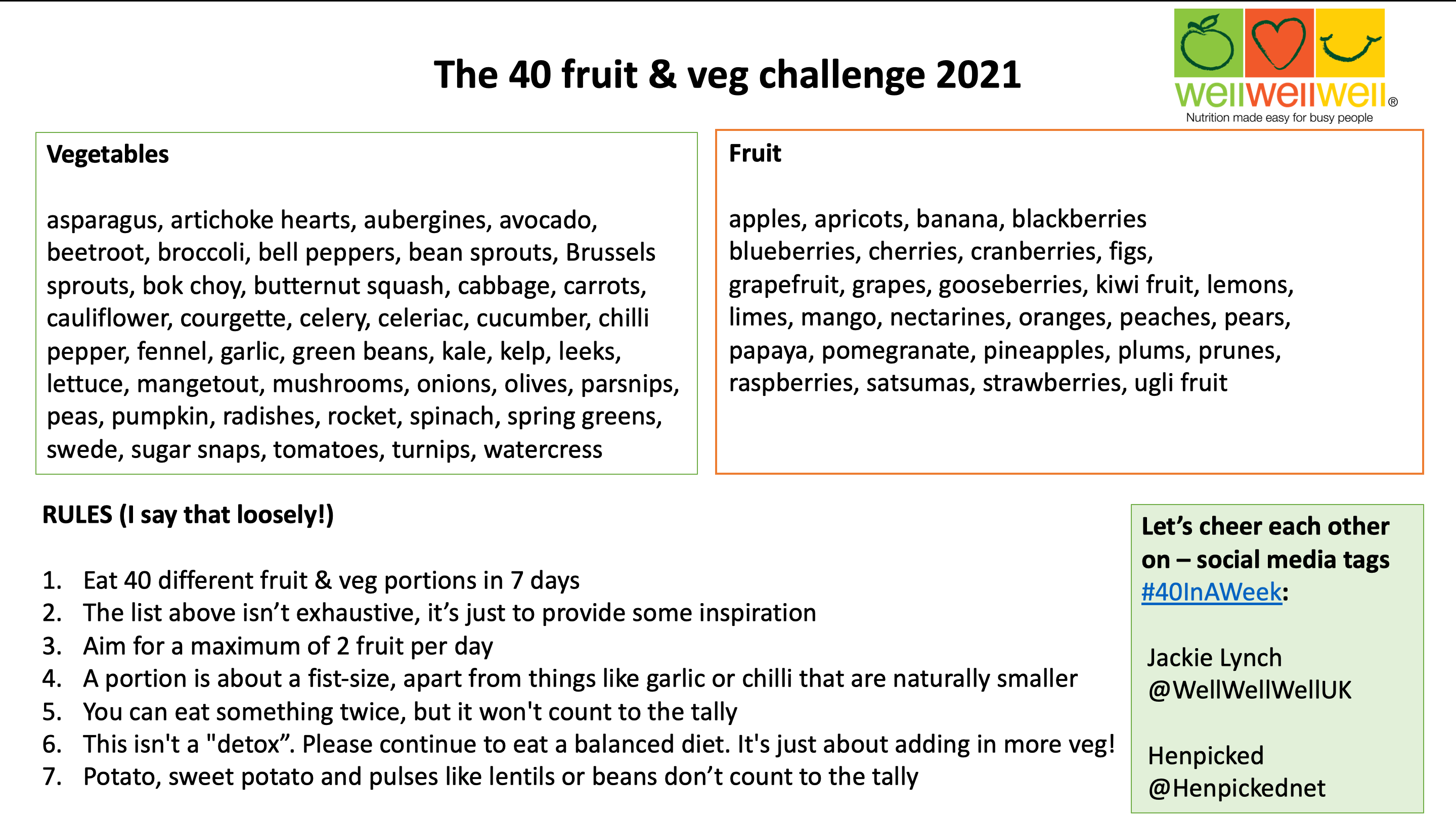 The 40 fruit & veg challenge 2021

wellwellwell®
Nutrition made easy for busy people

Vegetables

asparagus, artichoke hearts, aubergines, avocado, beetroot, broccoli, bell peppers, bean sprouts, Brussels sprouts, bok choy, butternut squash, cabbage, carrots, cauliflower, courgette, celery, celeriac, cucumber, chilli pepper, fennel, garlic, green beans, kale, kelp, leeks, lettuce, mangetout, mushrooms, onions, olives, parsnips, peas, pumpkin, radishes, rocket, spinach, spring greens, swede, sugar snaps, tomatoes, turnips, watercress

Fruit

apples, apricots, banana, blackberries blueberries, cherries, cranberries, figs, grapefruit, grapes, gooseberries, kiwi fruit, lemons, limes, mango, nectarines, oranges, peaches, pears, papaya, pomegranate, pineapples, plums, prunes, raspberries, satsumas, strawberries, ugli fruit

RULES (I say that loosely!)

1. Eat 40 different fruit & veg portions in 7 days
2. The list above isn’t exhaustive, it’s just to provide some inspiration
3. Aim for a maximum of 2 fruit per day
4. A portion is about a fist-size, apart from things like garlic or chilli that are naturally smaller
5. You can eat something twice, but it won't count to the tally
6. This isn't a "detox”. Please continue to eat a balanced diet. It's just about adding in more veg!
7. Potato, sweet potato and pulses like lentils or beans don’t count to the tally

Let’s cheer each other on – social media tags #40InAWeek:

Jackie Lynch
@WellWellWellUK

Henpicked
@Henpickednet